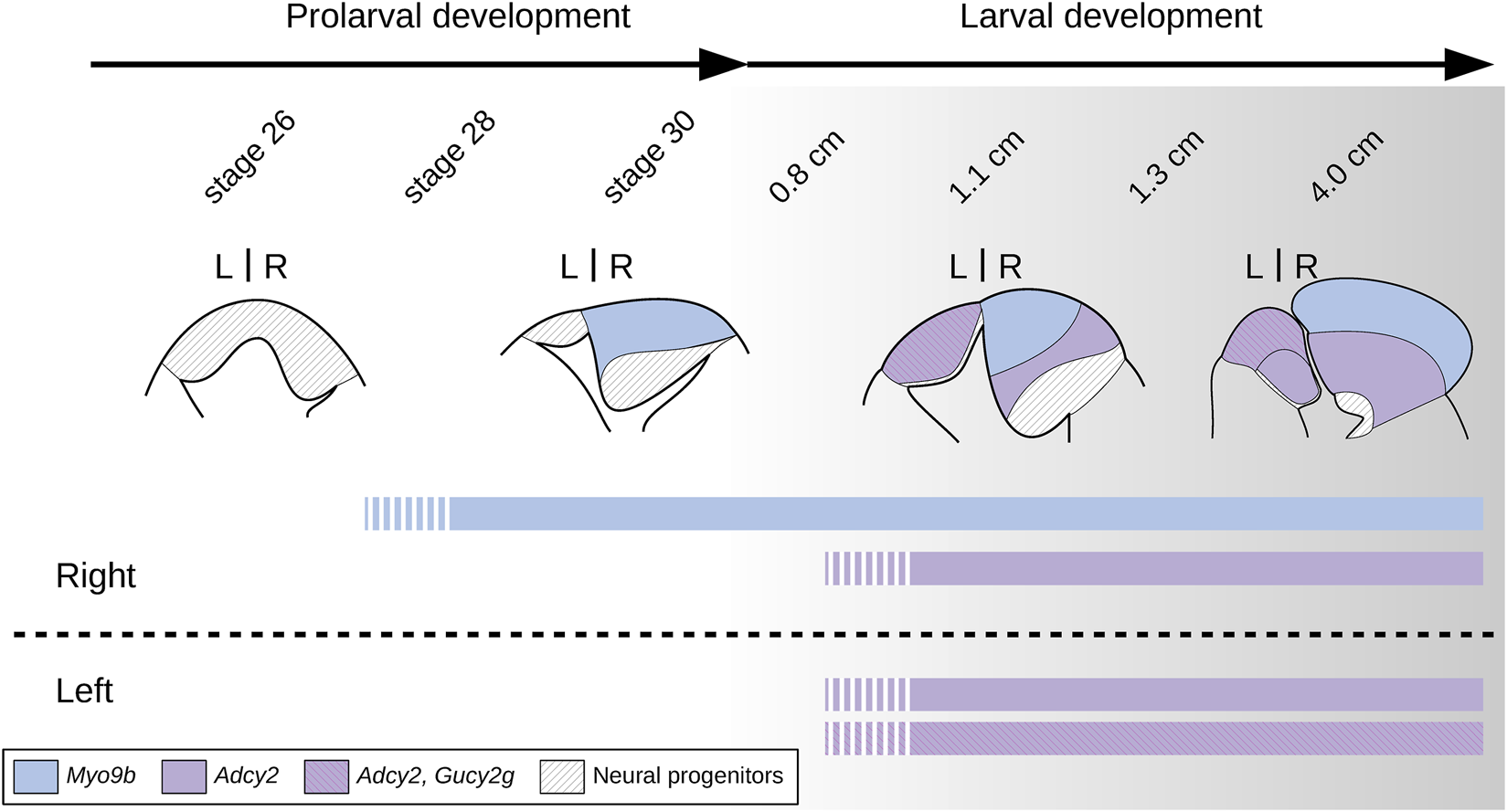 Prolarval development

Larval development

stage 26

stage 28

stage 30

0.8 cm

1.1 cm

1.3 cm

4.0 cm

L | R

L | R

L | R

L | R

Right

Left

Myo9b

Adcy2

Adcy2, Gucy2g

Neural progenitors